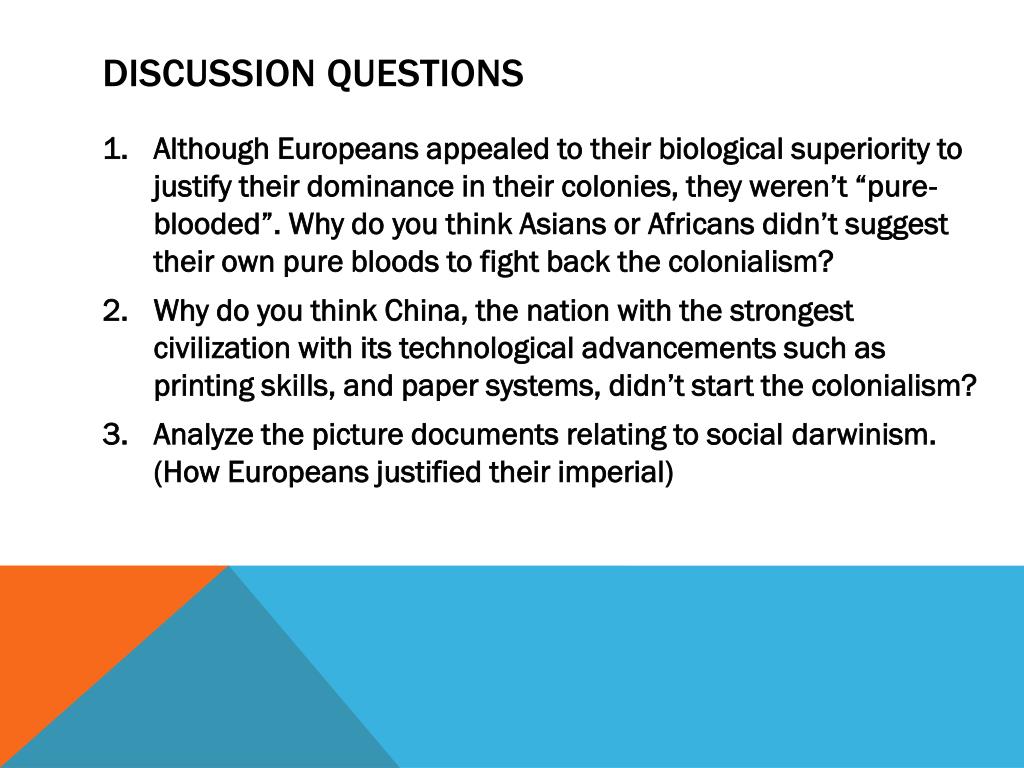 DISCUSSION QUESTIONS

1. Although Europeans appealed to their biological superiority to justify their dominance in their colonies, they weren't "pure-blooded". Why do you think Asians or Africans didn't suggest their own pure bloods to fight back the colonialism?

2. Why do you think China, the nation with the strongest civilization with its technological advancements such as printing skills, and paper systems, didn't start the colonialism?

3. Analyze the picture documents relating to social darwinism. (How Europeans justified their imperial)